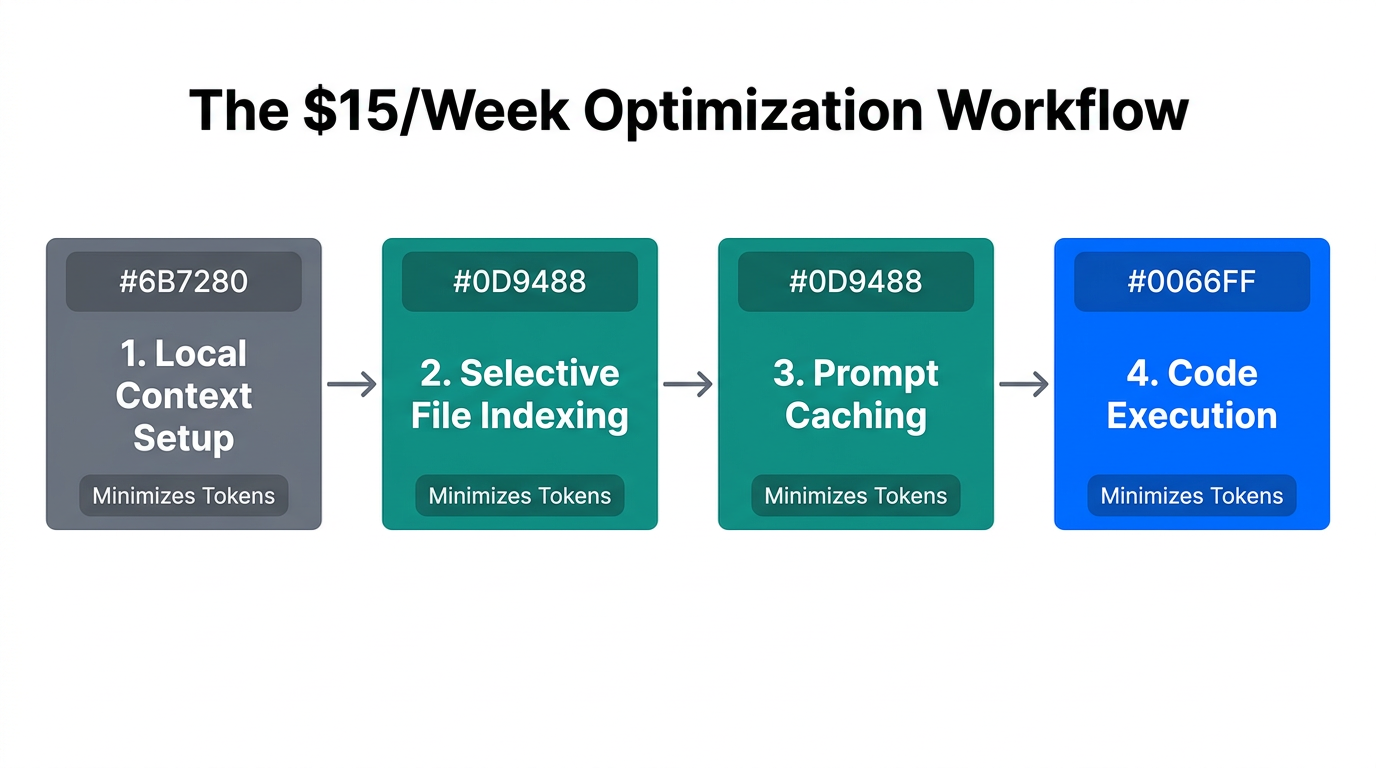 The \$15/Week Optimization Workflow

#6B7280

1. Local Context Setup

Minimizes Tokens

#0D9488

2. Selective File Indexing

Minimizes Tokens

#0D9488

3. Prompt Caching

Minimizes Tokens

#0066FF

4. Code Execution

Minimizes Tokens